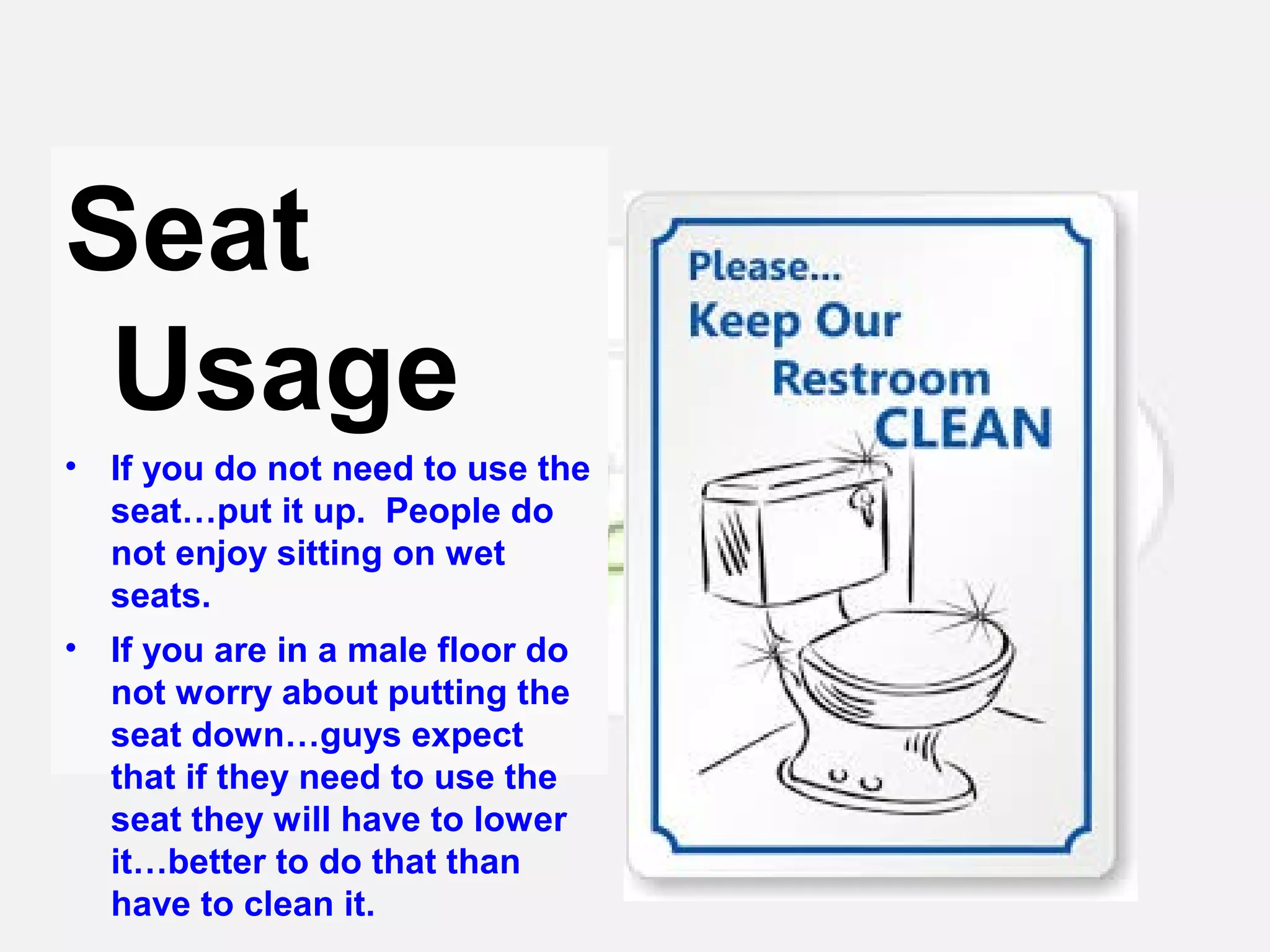 Seat Usage

• If you do not need to use the seat…put it up. People do not enjoy sitting on wet seats.

• If you are in a male floor do not worry about putting the seat down…guys expect that if they need to use the seat they will have to lower it…better to do that than have to clean it.

Please... Keep Our Restroom CLEAN